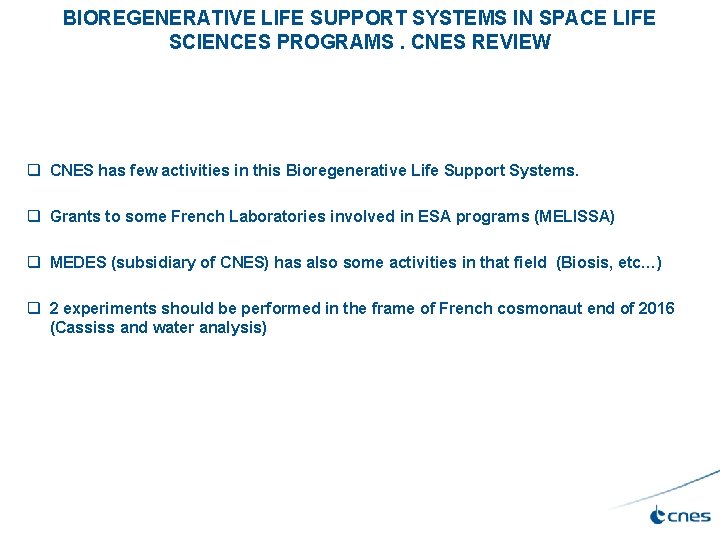 BIOREGENERATIVE LIFE SUPPORT SYSTEMS IN SPACE LIFE SCIENCES PROGRAMS . CNES REVIEW

❑ CNES has few activities in this Bioregenerative Life Support Systems.

❑ Grants to some French Laboratories involved in ESA programs (MELISSA)

❑ MEDES (subsidiary of CNES) has also some activities in that field (Biosis, etc…)

❑ 2 experiments should be performed in the frame of French cosmonaut end of 2016 (Cassiss and water analysis)

cnes